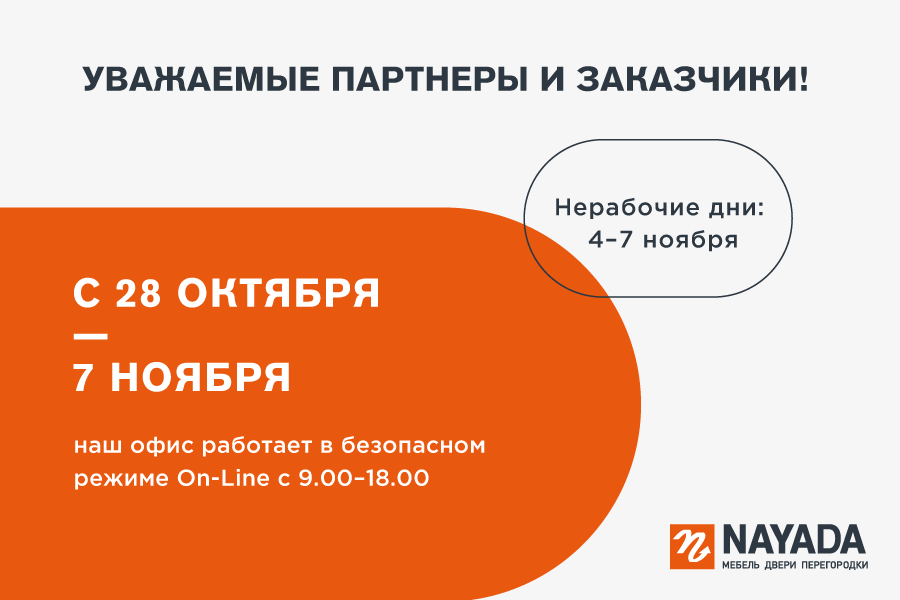 УВАЖАЕМЫЕ ПАРТНЕРЫ И ЗАКАЗЧИКИ!

Нерабочие дни:
4–7 ноября

С 28 ОКТЯБРЯ
—
7 НОЯБРЯ

наш офис работает в безопасном режиме On-Line с 9.00–18.00

NAYADA
МЕБЕЛЬ ДВЕРИ ПЕРЕГОРОДКИ